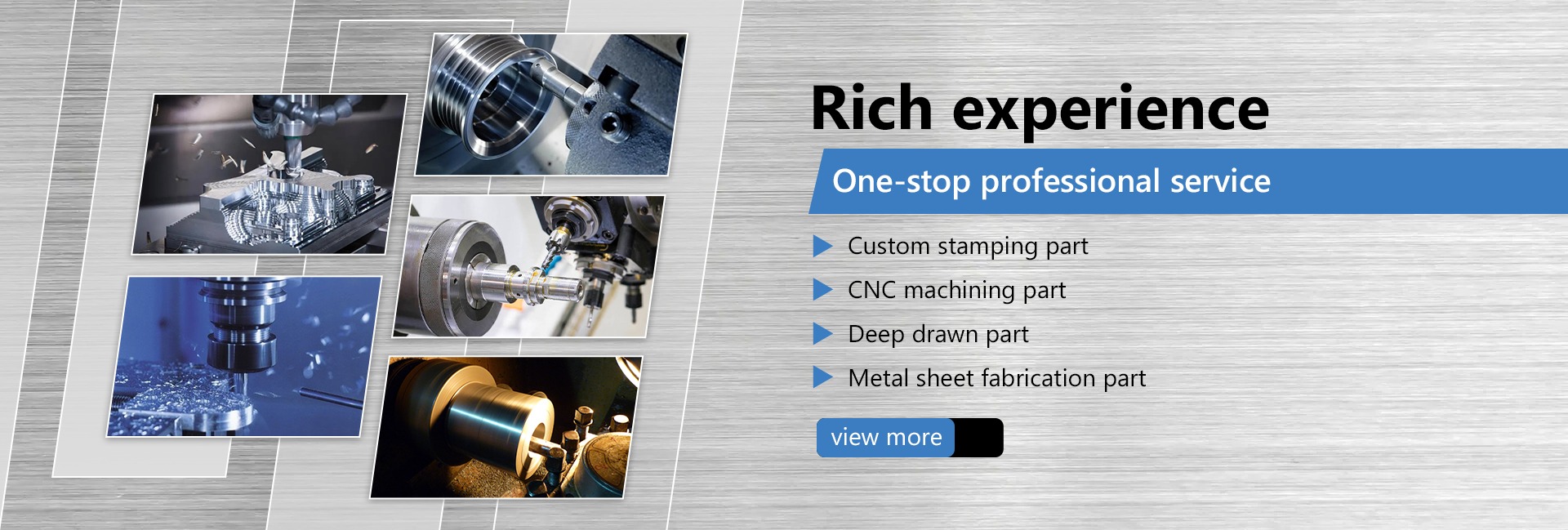 Rich experience

One-stop professional service

Custom stamping part

CNC machining part

Deep drawn part

Metal sheet fabrication part

view more